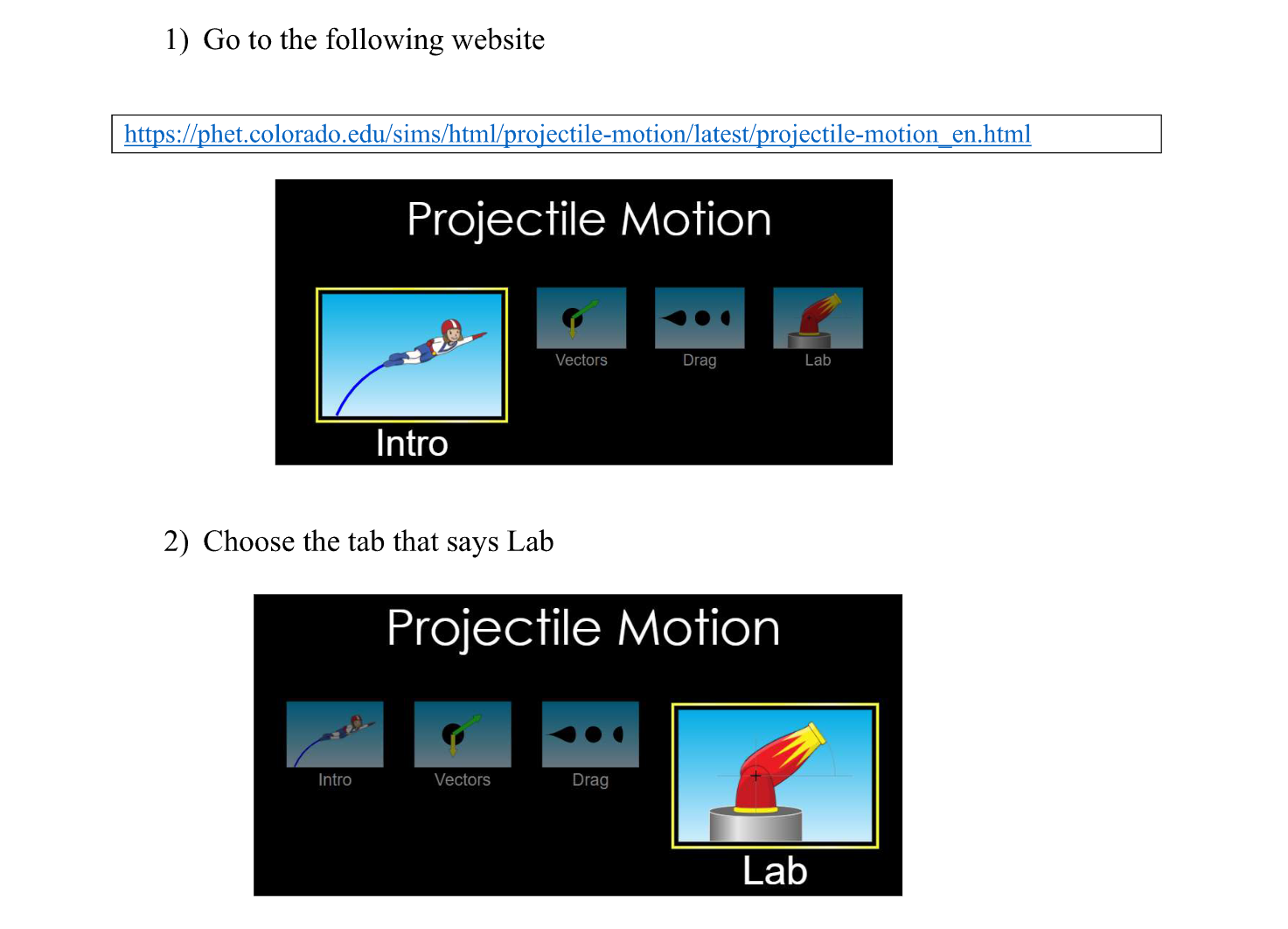 1) Go to the following website

https://phet.colorado.edu/sims/html/projectile-motion/latest/projectile-motion_en.html

Projectile Motion

Intro

Vectors

Drag

Lab

2) Choose the tab that says Lab

Projectile Motion

Intro

Vectors

Drag

Lab